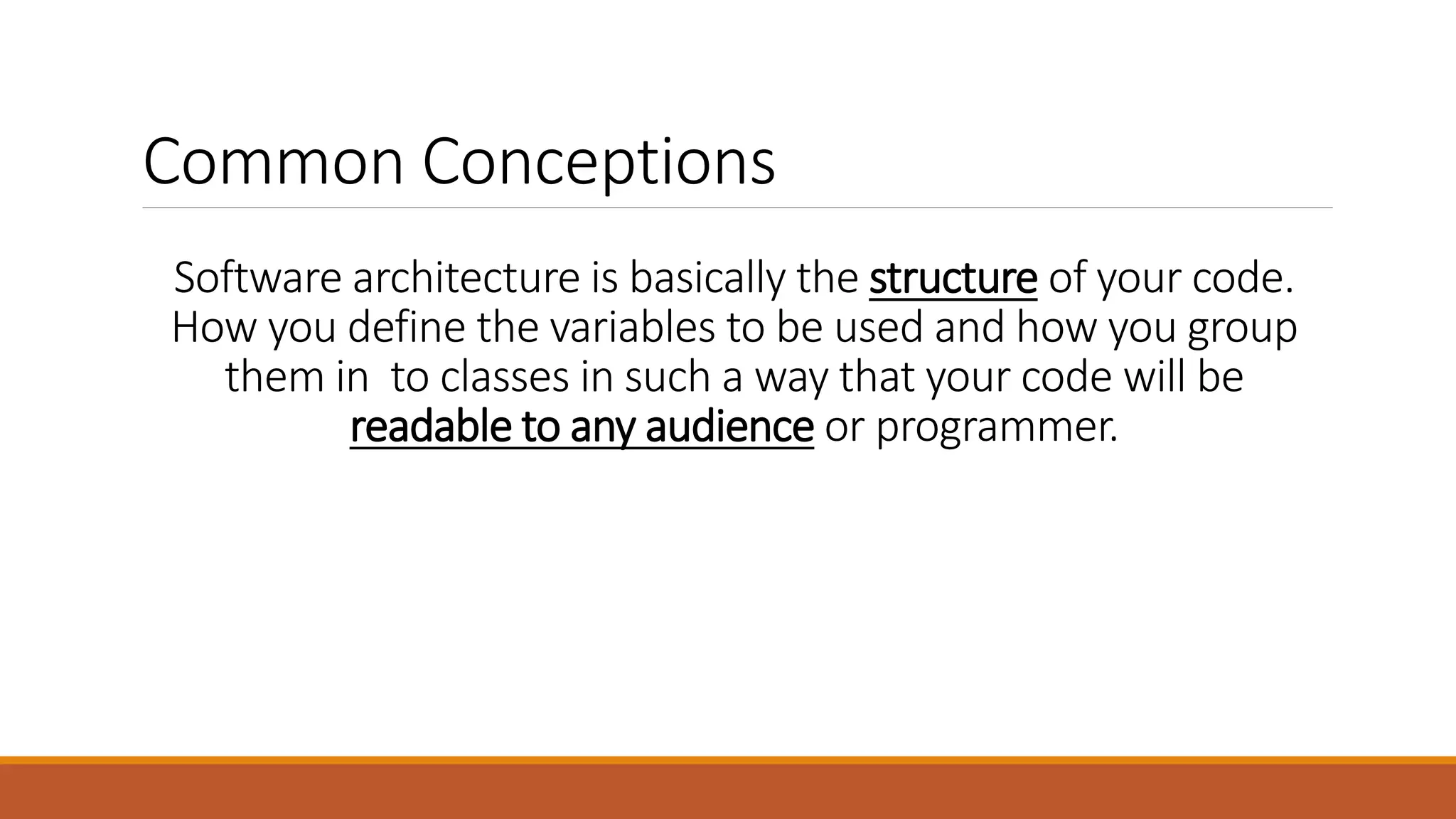 Common Conceptions

Software architecture is basically the structure of your code. How you define the variables to be used and how you group them in  to classes in such a way that your code will be readable to any audience or programmer.